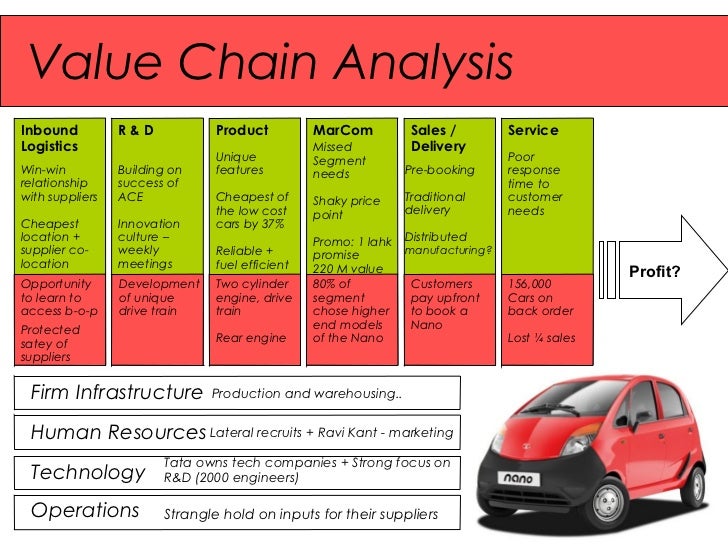 Value Chain Analysis

Inbound Logistics
Win-win relationship with suppliers

Cheapest location + supplier co-location

Opportunity to learn to access b-o-p

Protected satey of suppliers

R & D
Building on success of ACE

Innovation culture – weekly meetings

Development of unique drive train

Product
Unique features

Cheapest of the low cost cars by 37%

Reliable + fuel efficient

Two cylinder engine, drive train

Rear engine

MarCom
Missed Segment needs

Shaky price point

Promo: 1 lahk promise 220 M value

80% of segment chose higher end models of the Nano

Sales / Delivery
Pre-booking

Traditional delivery

Distributed manufacturing?

Customers pay upfront to book a Nano

Service
Poor response time to customer needs

156,000 Cars on back order

Lost ¼ sales

Profit?

Firm Infrastructure Production and warehousing..

Human Resources Lateral recruits + Ravi Kant - marketing

Technology Tata owns tech companies + Strong focus on R&D (2000 engineers)

Operations Strangle hold on inputs for their suppliers

nano